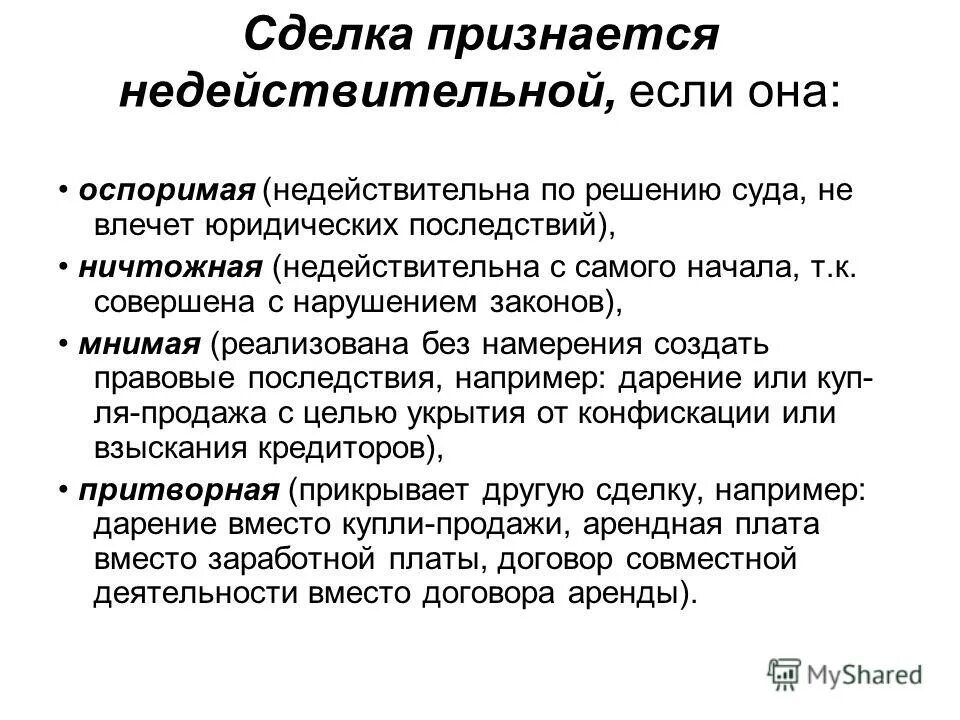 Сделка признается недействительной, если она:

• оспоримая (недействительна по решению суда, не влечет юридических последствий),

• ничтожная (недействительна с самого начала, т.к. совершена с нарушением законов),

• мнимая (реализована без намерения создать правовые последствия, например: дарение или купля-продажа с целью укрытия от конфискации или взыскания кредиторов),

• притворная (прикрывает другую сделку, например: дарение вместо купли-продажи, арендная плата вместо заработной платы, договор совместной деятельности вместо договора аренды).

MyShared